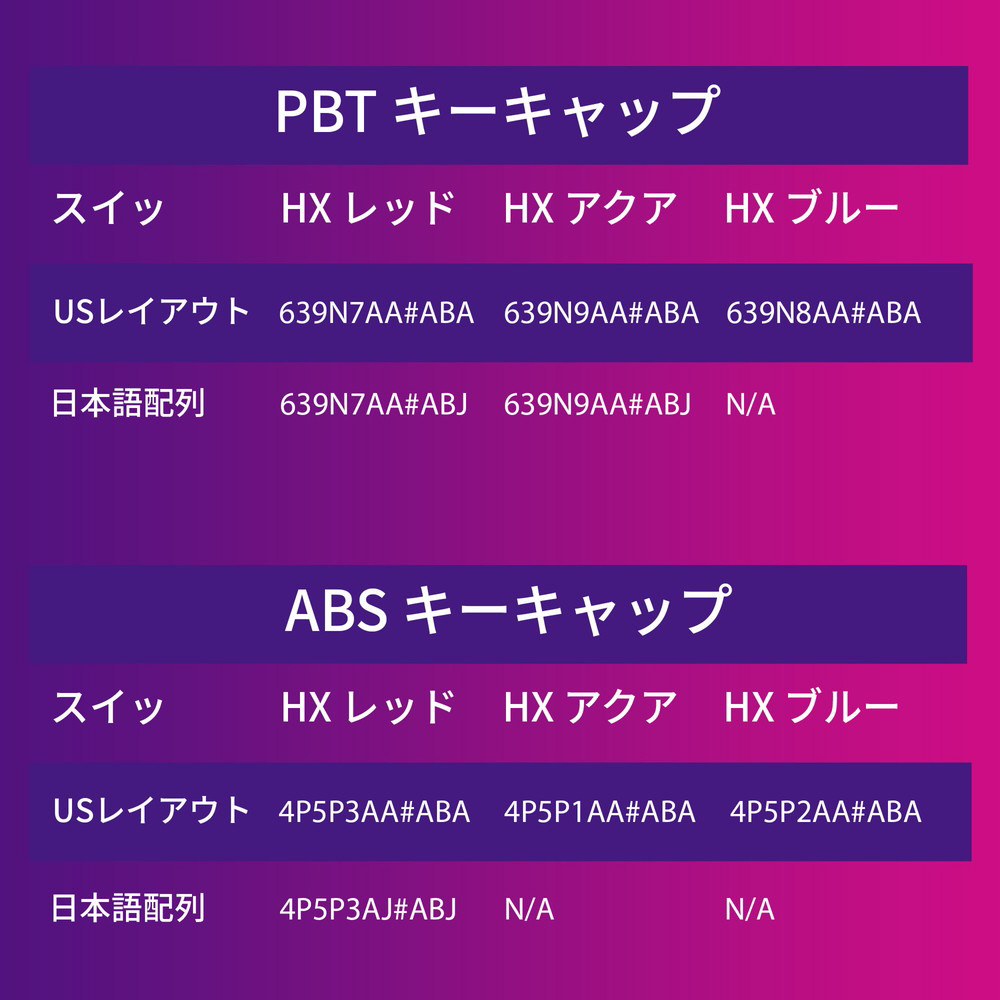 PBT キーキャップ

| スイッ | HX レッド | HX アクア | HX ブルー |
|---|---|---|---|
| USレイアウト | 639N7AA#ABA | 639N9AA#ABA | 639N8AA#ABA |
| 日本語配列 | 639N7AA#ABJ | 639N9AA#ABJ | N/A |

ABS キーキャップ

| スイッ | HX レッド | HX アクア | HX ブルー |
|---|---|---|---|
| USレイアウト | 4P5P3AA#ABA | 4P5P1AA#ABA | 4P5P2AA#ABA |
| 日本語配列 | 4P5P3AJ#ABJ | N/A | N/A |